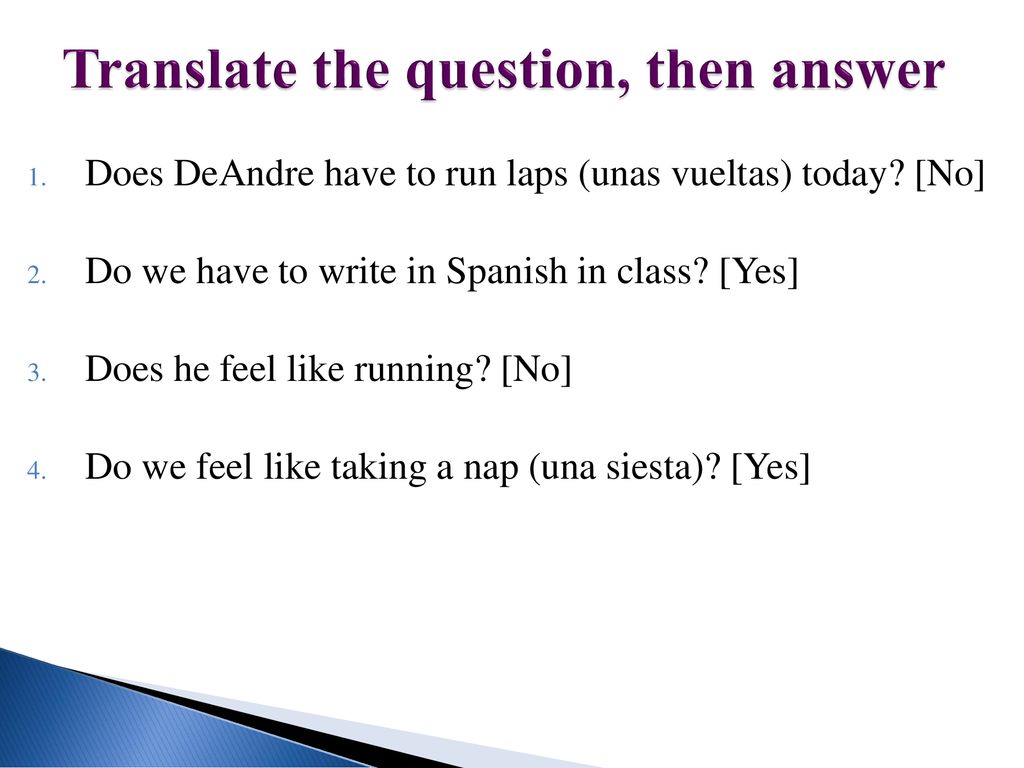 Translate the question, then answer

1. Does DeAndre have to run laps (unas vueltas) today? [No]

2. Do we have to write in Spanish in class? [Yes]

3. Does he feel like running? [No]

4. Do we feel like taking a nap (una siesta)? [Yes]